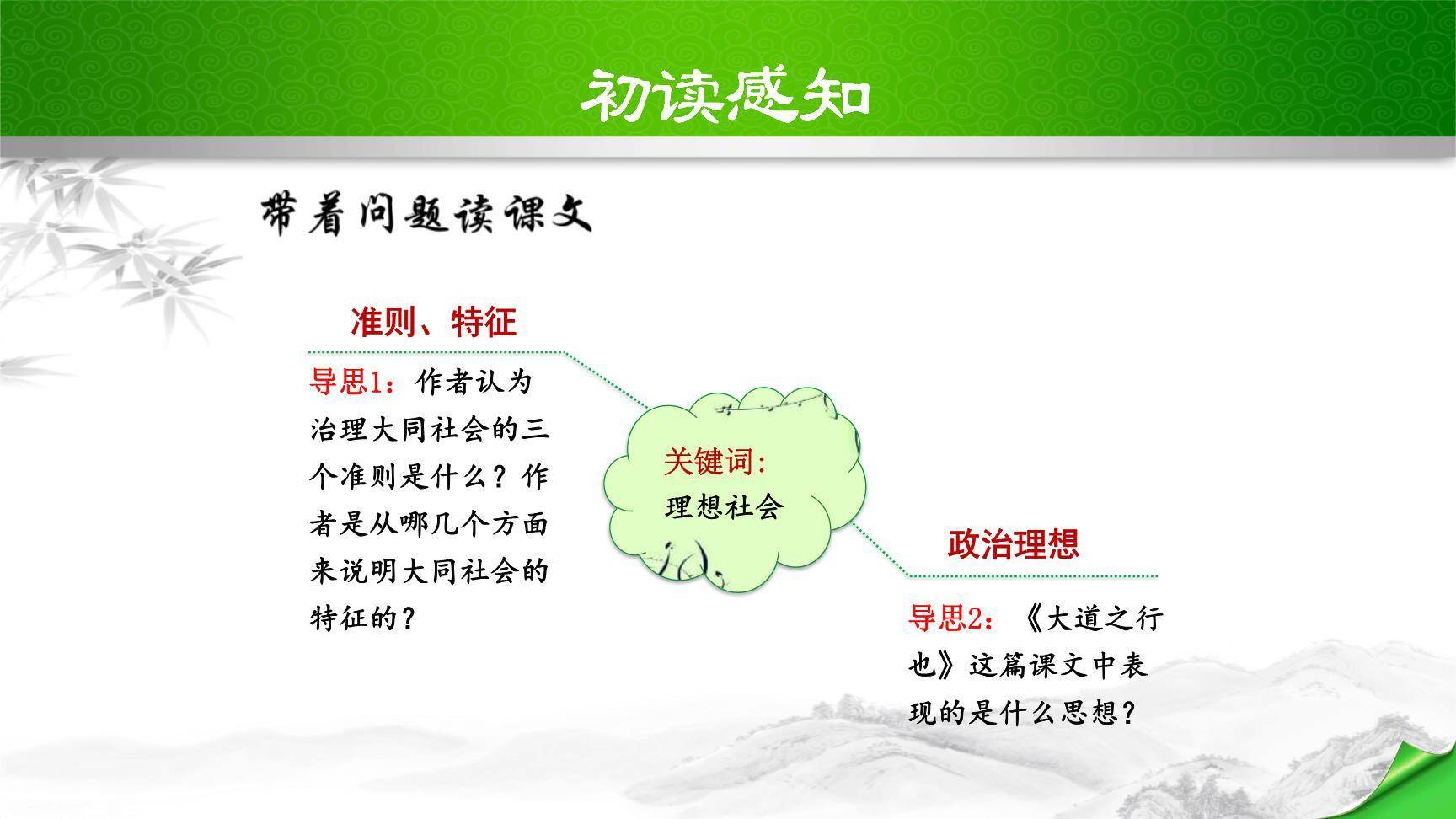 初读感知

带着问题读课文

准则、特征

导思1：作者认为治理大同社会的三个准则是什么？作者是从哪几个方面来说明大同社会的特征的？

关键词：
理想社会

政治理想

导思2：《大道之行也》这篇课文中表现的是什么思想？